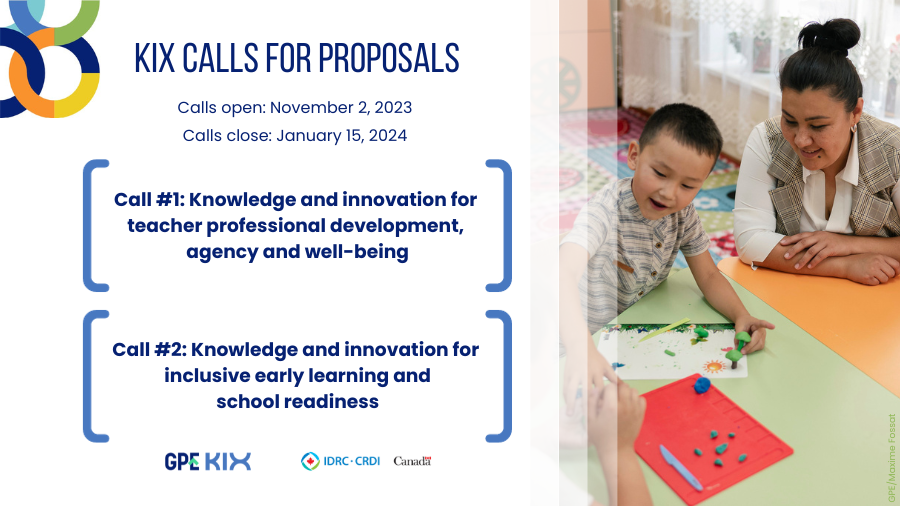 KIX CALLS FOR PROPOSALS

Calls open: November 2, 2023

Calls close: January 15, 2024

Call #1: Knowledge and innovation for teacher professional development, agency and well-being

Call #2: Knowledge and innovation for inclusive early learning and school readiness

GPE KIX

IDRC · CRDI

Canada

GPE/Maxime Fossat